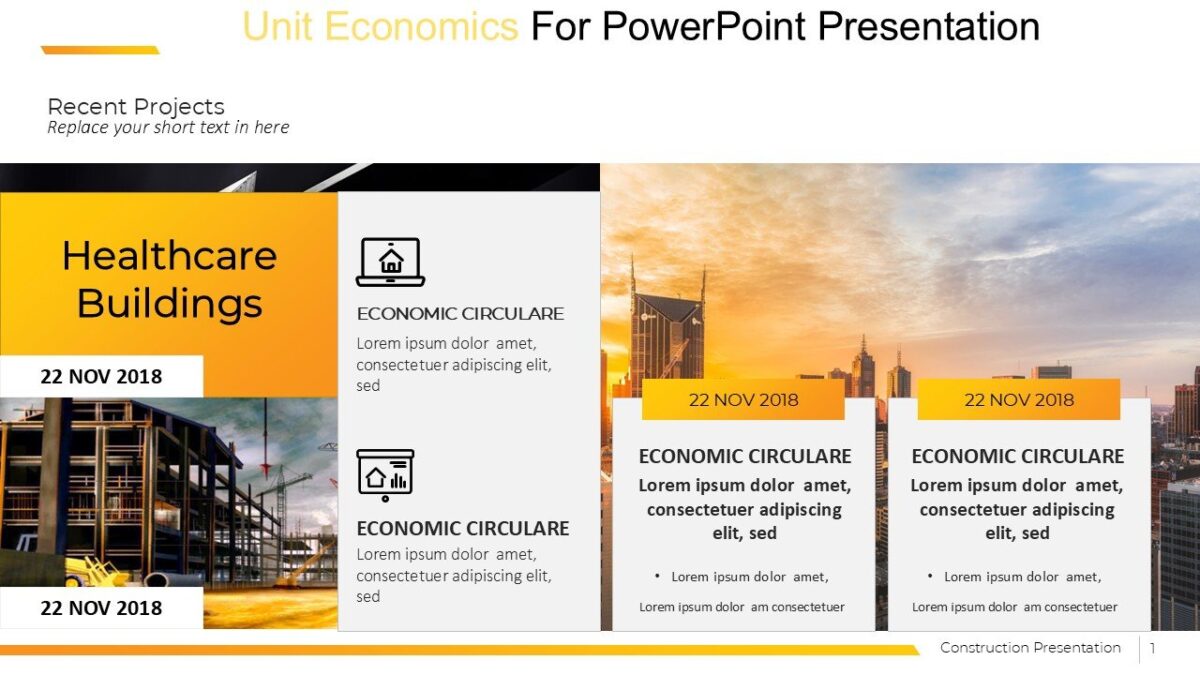 Unit Economics For PowerPoint Presentation

Recent Projects
Replace your short text in here

Healthcare Buildings

22 NOV 2018

22 NOV 2018

ECONOMIC CIRCULARE
Lorem ipsum dolor amet, consectetuer adipiscing elit, sed

ECONOMIC CIRCULARE
Lorem ipsum dolor amet, consectetuer adipiscing elit, sed

22 NOV 2018
ECONOMIC CIRCULARE
Lorem ipsum dolor amet, consectetuer adipiscing elit, sed
• Lorem ipsum dolor amet,
Lorem ipsum dolor am consectetuer

22 NOV 2018
ECONOMIC CIRCULARE
Lorem ipsum dolor amet, consectetuer adipiscing elit, sed
• Lorem ipsum dolor amet,
Lorem ipsum dolor am consectetuer

Construction Presentation 1